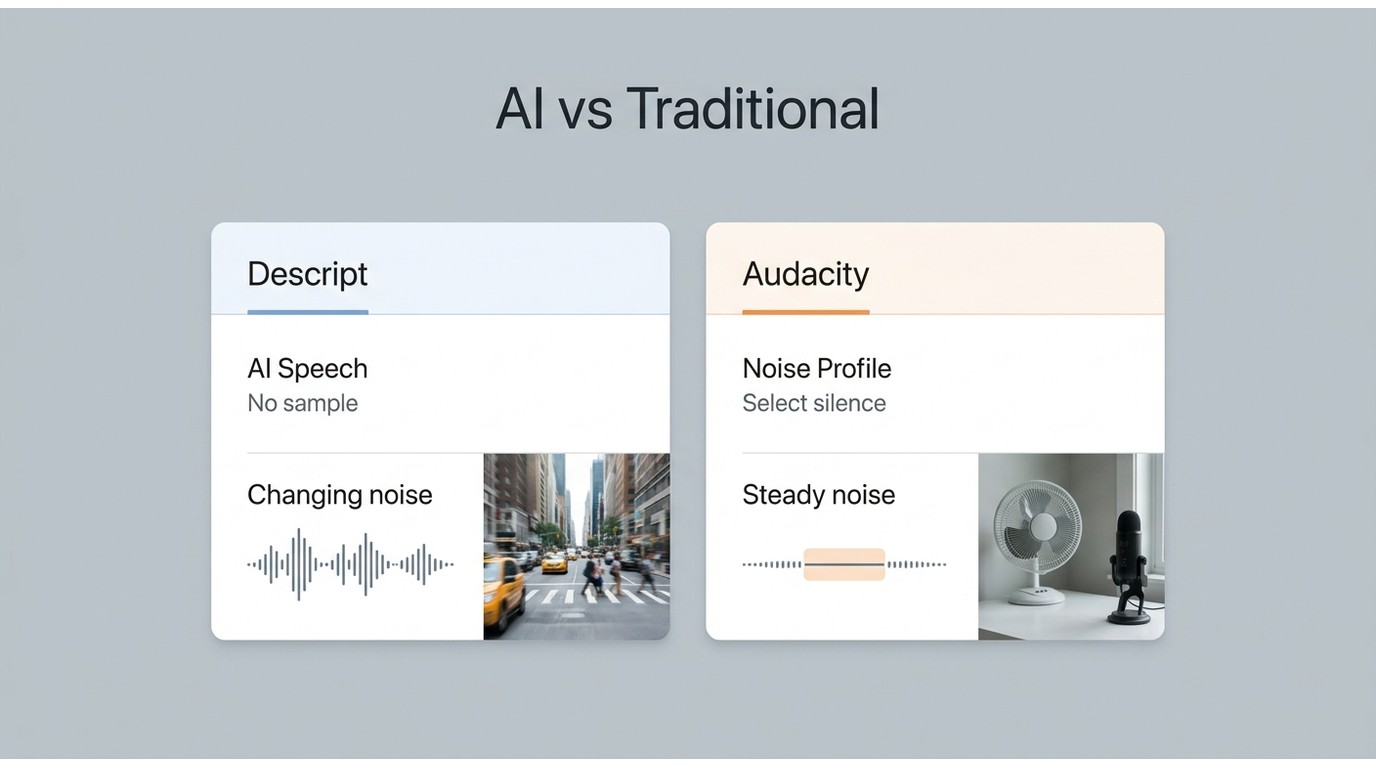 AI vs Traditional

Descript

AI Speech
No sample

Changing noise

Audacity

Noise Profile
Select silence

Steady noise